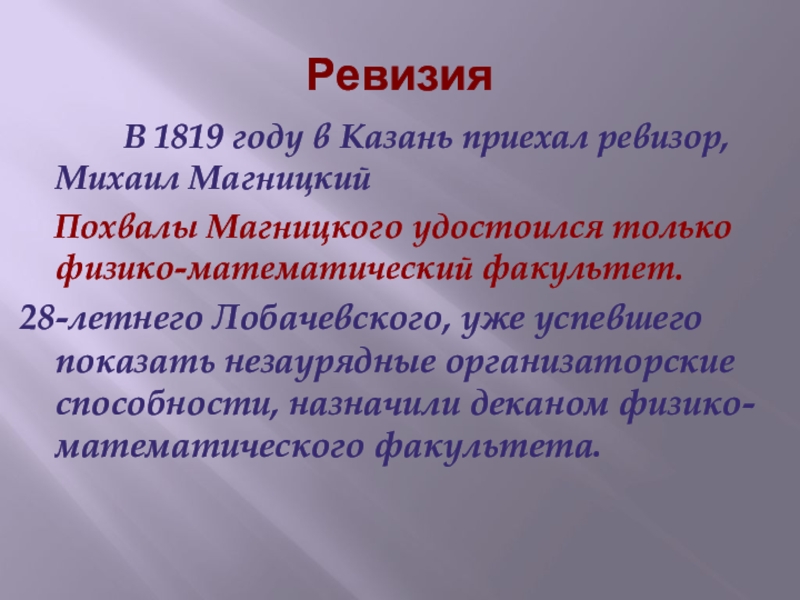 Ревизия

В 1819 году в Казань приехал ревизор, Михаил Магницкий

Похвалы Магницкого удостоился только физико-математический факультет.

28-летнего Лобачевского, уже успевшего показать незаурядные организаторские способности, назначили деканом физико-математического факультета.